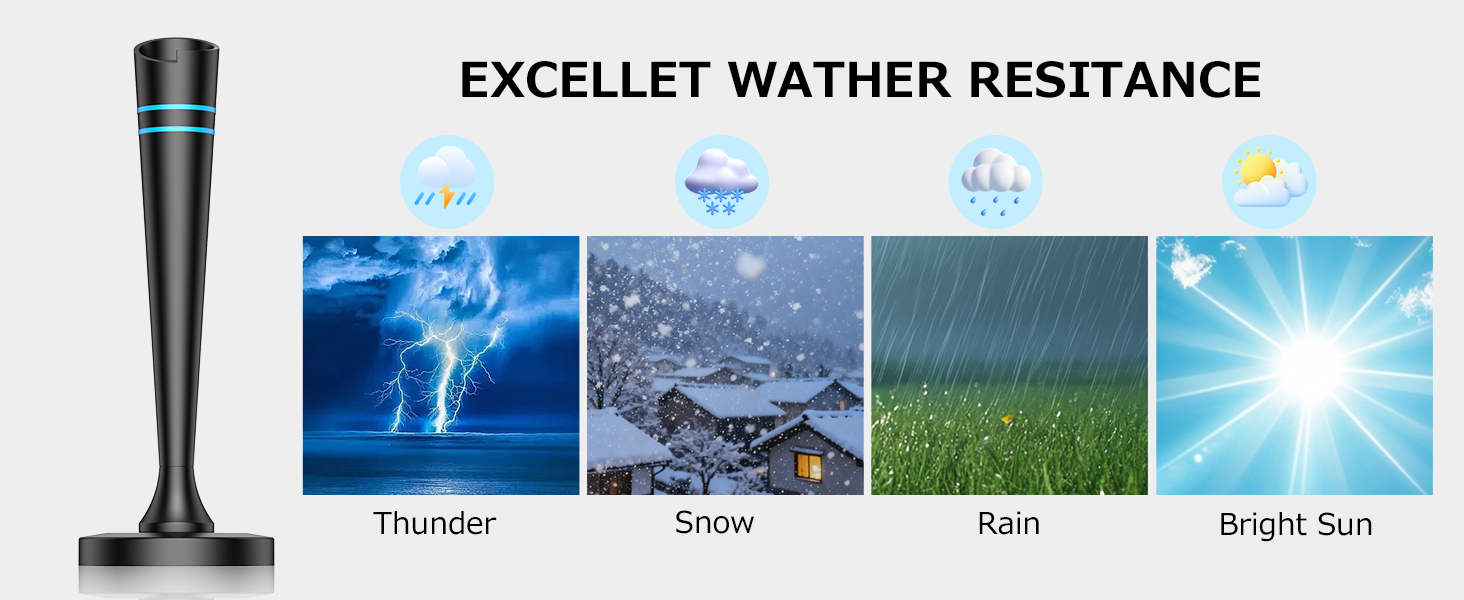 EXCELLET WATHER RESITANCE

Thunder

Snow

Rain

Bright Sun